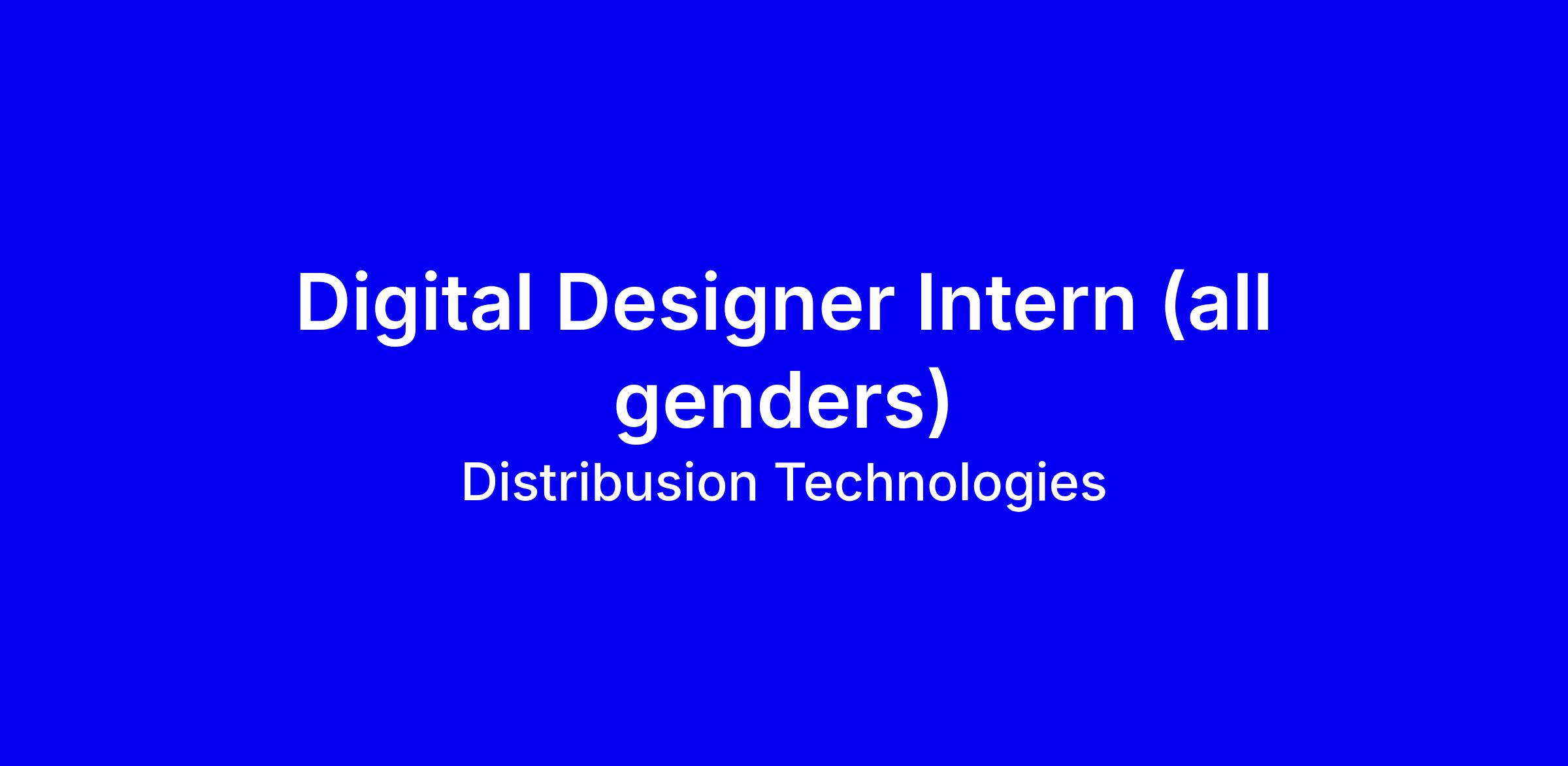 Digital Designer Intern (all genders)

Distribusion Technologies